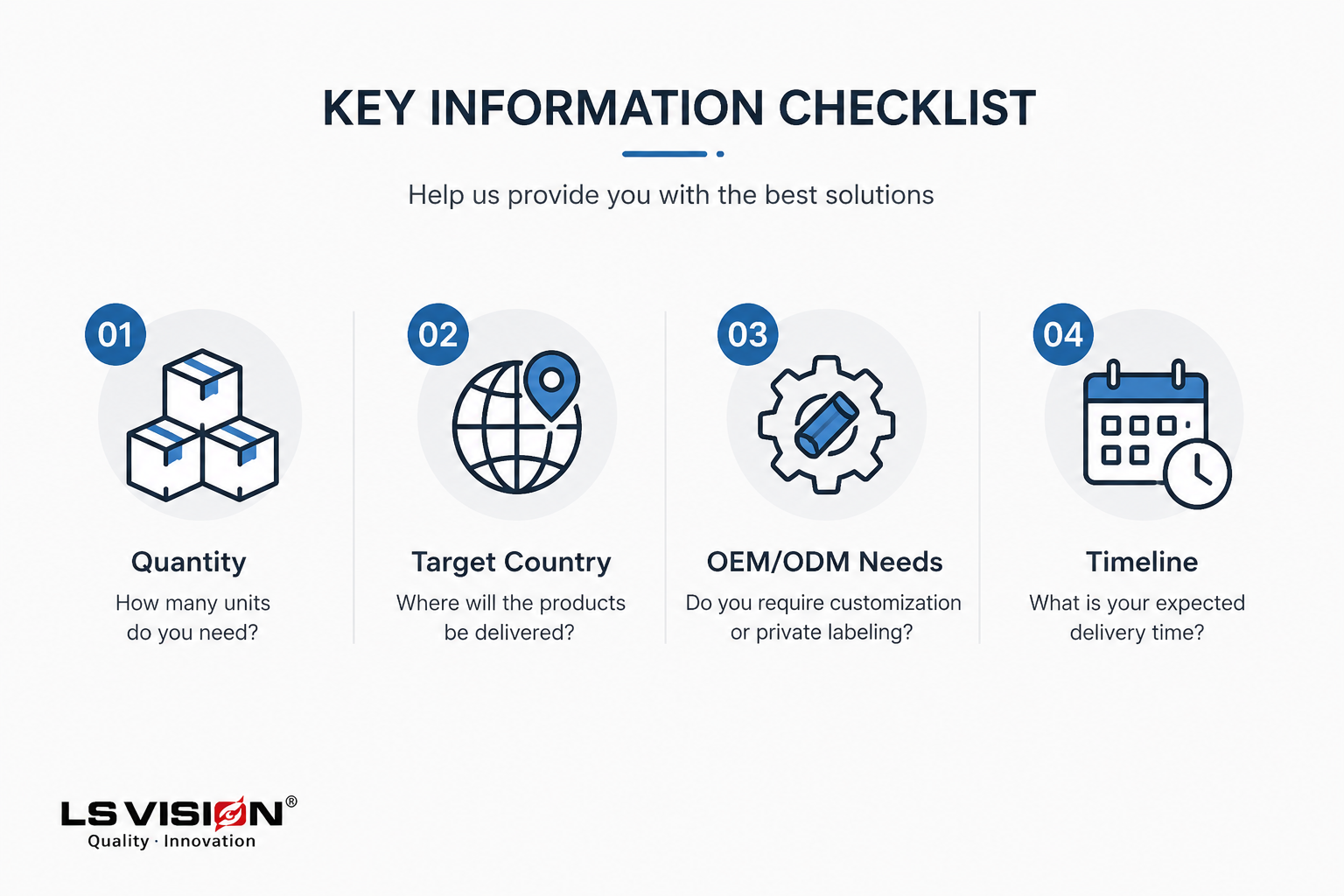 KEY INFORMATION CHECKLIST

Help us provide you with the best solutions

01

Quantity

How many units do you need?

02

Target Country

Where will the products be delivered?

03

OEM/ODM Needs

Do you require customization or private labeling?

04

Timeline

What is your expected delivery time?

LS VISION®
Quality · Innovation